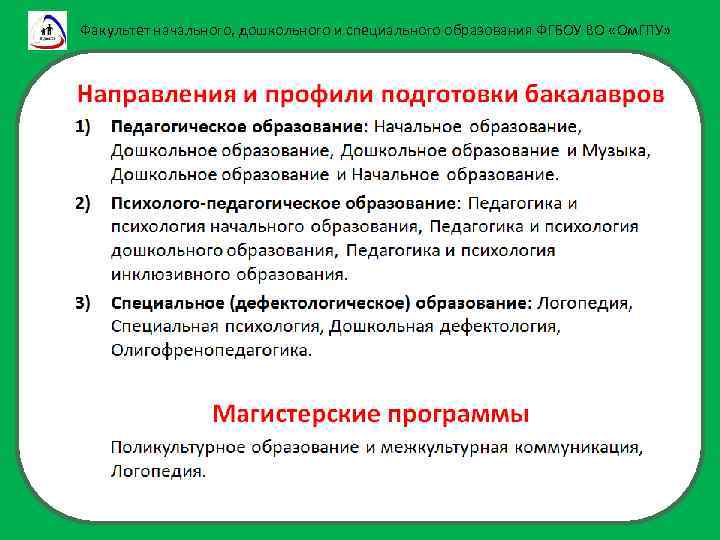 Факультет начального, дошкольного и специального образования ФГБОУ ВО «ОмГПУ»

Направления и профили подготовки бакалавров

1) Педагогическое образование: Начальное образование, Дошкольное образование, Дошкольное образование и Музыка, Дошкольное образование и Начальное образование.

2) Психолого-педагогическое образование: Педагогика и психология начального образования, Педагогика и психология дошкольного образования, Педагогика и психология инклюзивного образования.

3) Специальное (дефектологическое) образование: Логопедия, Специальная психология, Дошкольная дефектология, Олигофренопедагогика.

Магистерские программы

Поликультурное образование и межкультурная коммуникация, Логопедия.